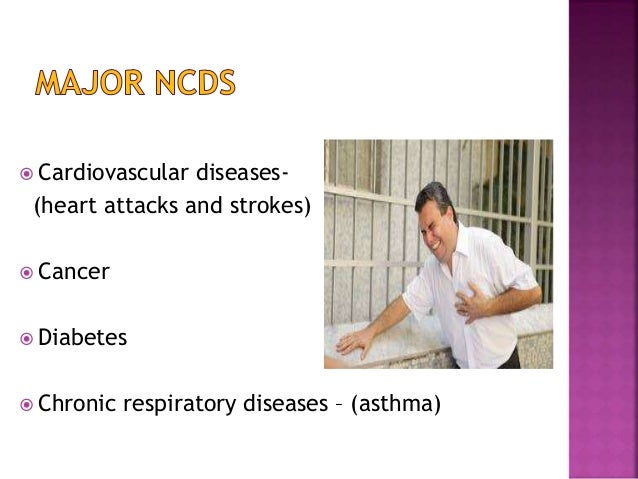 MAJOR NCDS

Cardiovascular diseases- (heart attacks and strokes)

Cancer

Diabetes

Chronic respiratory diseases – (asthma)